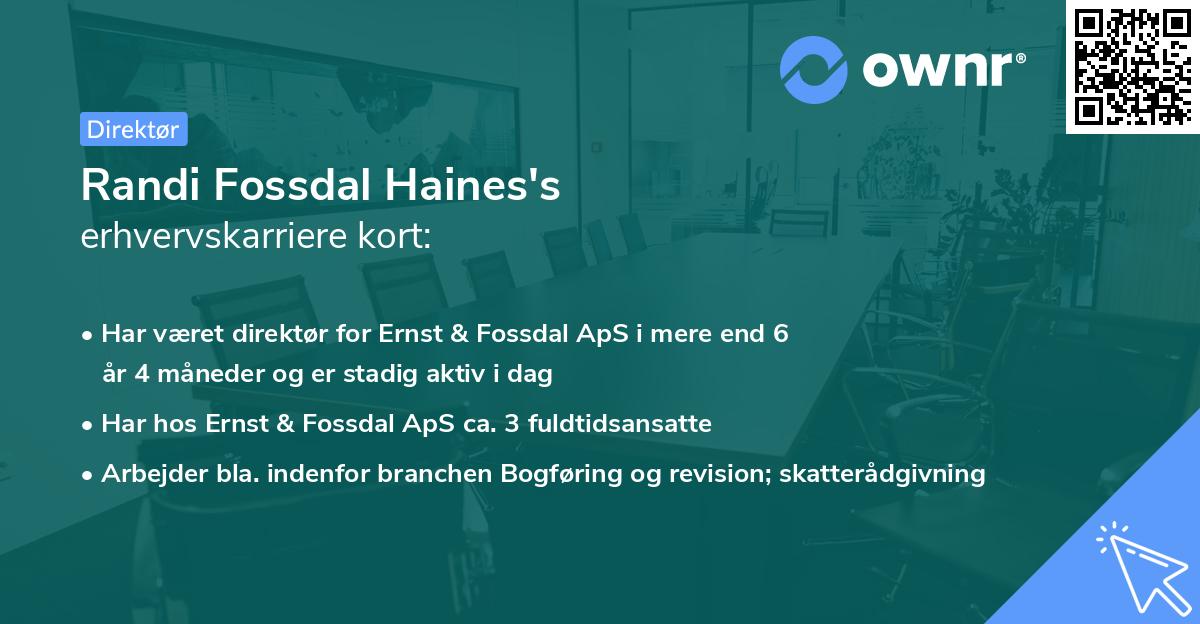 ownr®

Direktør

Randi Fossdal Haines's
erhvervskarriere kort:

• Har været direktør for Ernst & Fossdal ApS i mere end 6 år 4 måneder og er stadig aktiv i dag
• Har hos Ernst & Fossdal ApS ca. 3 fuldtidsansatte
• Arbejder bla. indenfor branchen Bogføring og revision; skatterådgivning